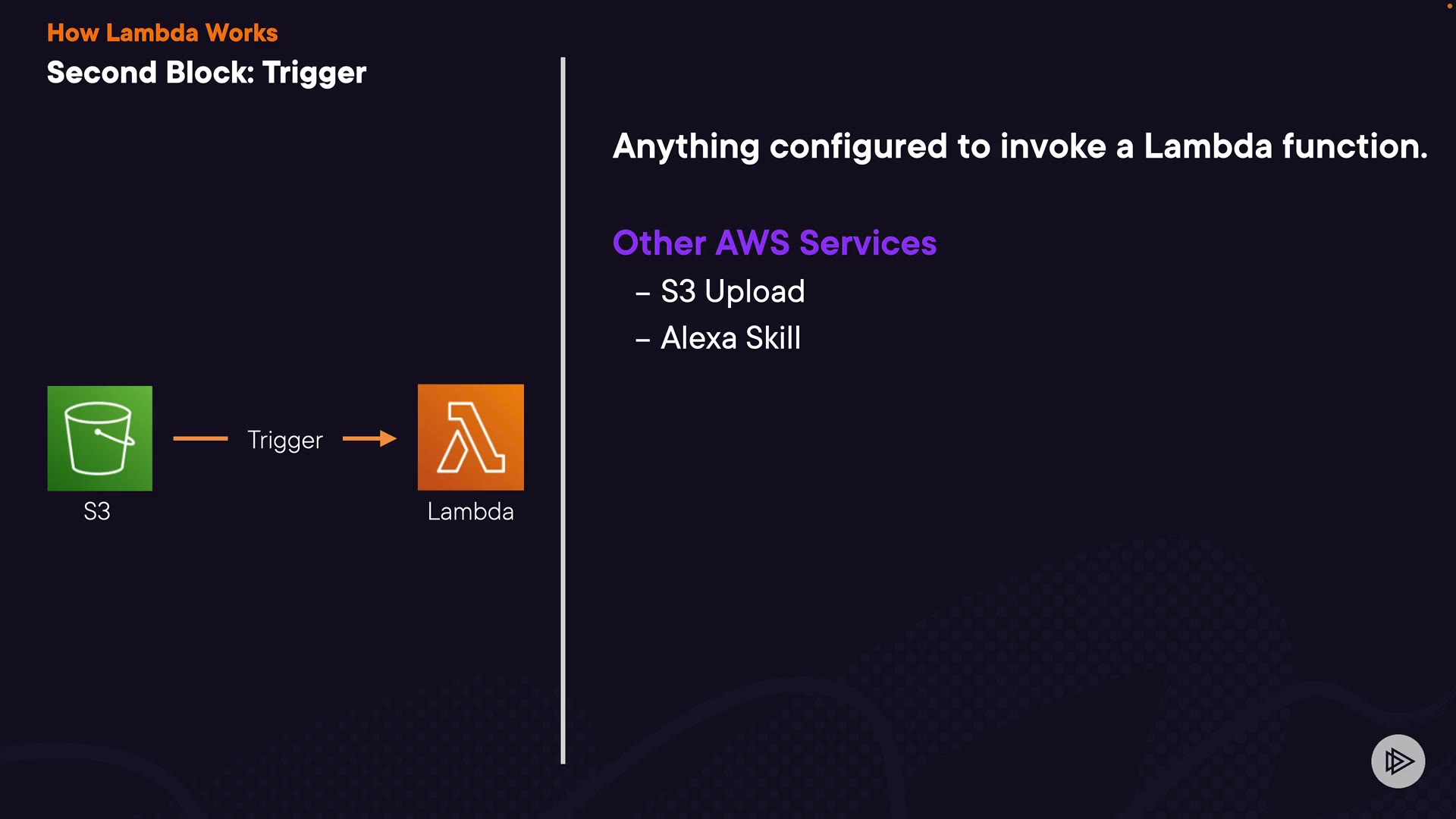 How Lambda Works
Second Block: Trigger

S3
Trigger
Lambda

Anything configured to invoke a Lambda function.

Other AWS Services
– S3 Upload
– Alexa Skill